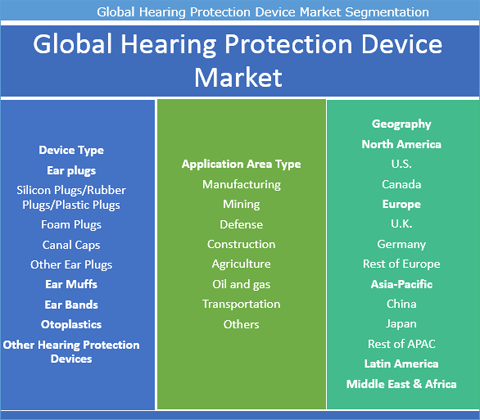 Global Hearing Protection Device Market Segmentation

Global Hearing Protection Device Market

Device Type
Ear plugs
Silicon Plugs/Rubber Plugs/Plastic Plugs
Foam Plugs
Canal Caps
Other Ear Plugs
Ear Muffs
Ear Bands
Otoplastics
Other Hearing Protection Devices

Application Area Type
Manufacturing
Mining
Defense
Construction
Agriculture
Oil and gas
Transportation
Others

Geography
North America
U.S.
Canada
Europe
U.K.
Germany
Rest of Europe
Asia-Pacific
China
Japan
Rest of APAC
Latin America
Middle East & Africa